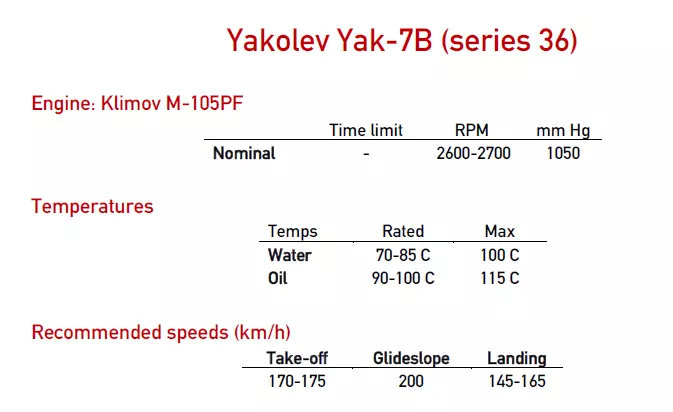 Yakolev Yak-7B (series 36)

Engine: Klimov M-105PF

| | Time limit | RPM | mm Hg |
|---|---|---|---|
| Nominal | - | 2600-2700 | 1050 |

Temperatures

| Temps | Rated | Max |
|---|---|---|
| Water | 70-85 C | 100 C |
| Oil | 90-100 C | 115 C |

Recommended speeds (km/h)

| Take-off | Glideslope | Landing |
|---|---|---|
| 170-175 | 200 | 145-165 |